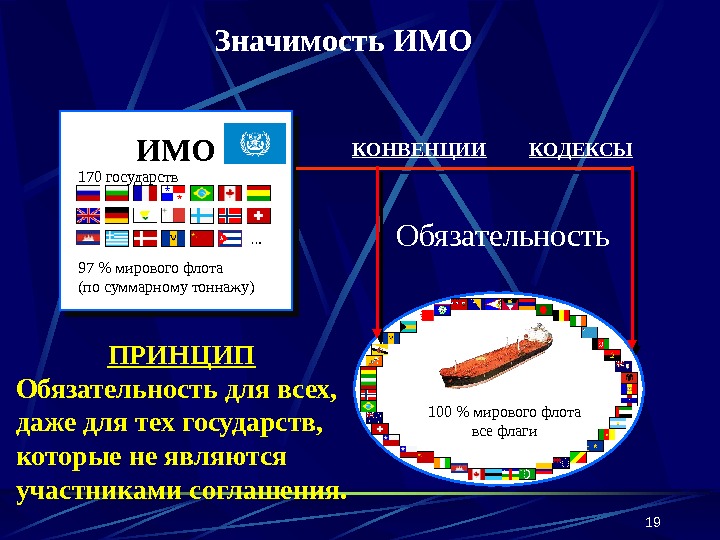 Значимость ИМО

ИМО

170 государств

...

97 % мирового флота (по суммарному тоннажу)

КОНВЕНЦИИ КОДЕКСЫ

Обязательность

100 % мирового флота все флаги

ПРИНЦИП

Обязательность для всех, даже для тех государств, которые не являются участниками соглашения.

19